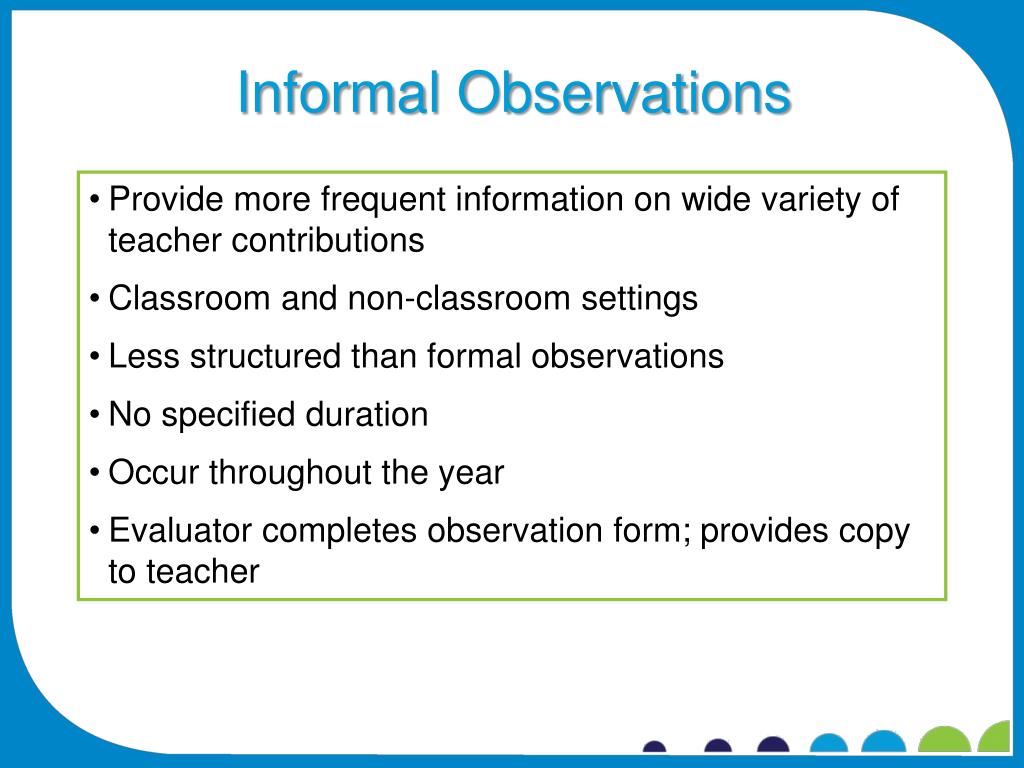 Informal Observations

• Provide more frequent information on wide variety of teacher contributions

• Classroom and non-classroom settings

• Less structured than formal observations

• No specified duration

• Occur throughout the year

• Evaluator completes observation form; provides copy to teacher